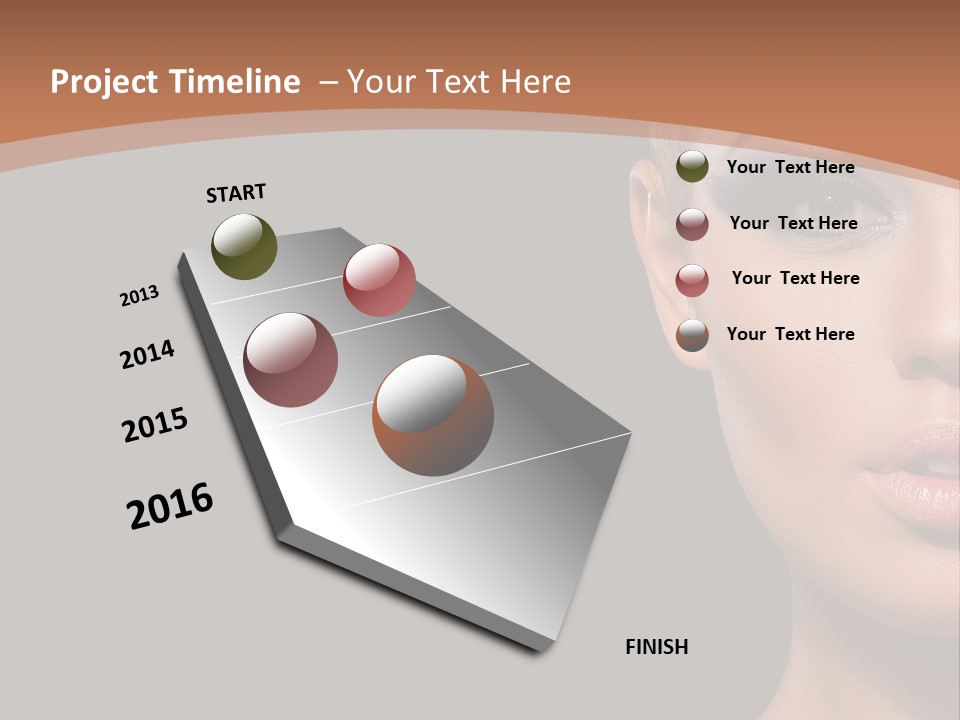 Project Timeline – Your Text Here

START

2013

2014

2015

2016

FINISH

Your Text Here

Your Text Here

Your Text Here

Your Text Here